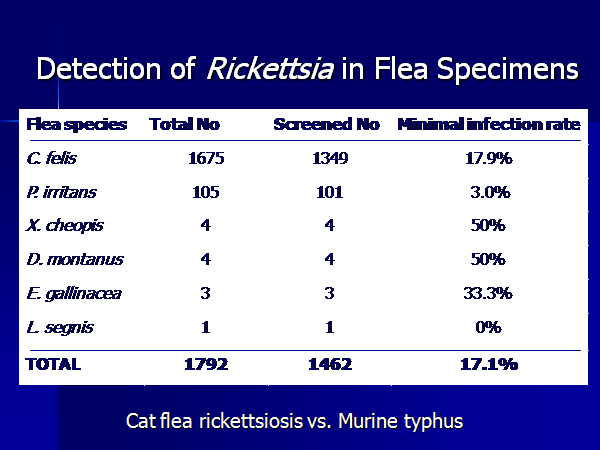 Detection of Rickettsia in Flea Specimens

| Flea species | Total No | Screened No | Minimal infection rate |
|---|---|---|---|
| C. felis | 1675 | 1349 | 17.9% |
| P. irritans | 105 | 101 | 3.0% |
| X. cheopis | 4 | 4 | 50% |
| D. montanus | 4 | 4 | 50% |
| E. gallinacea | 3 | 3 | 33.3% |
| L. segnis | 1 | 1 | 0% |
| TOTAL | 1792 | 1462 | 17.1% |

Cat flea rickettsiosis vs. Murine typhus